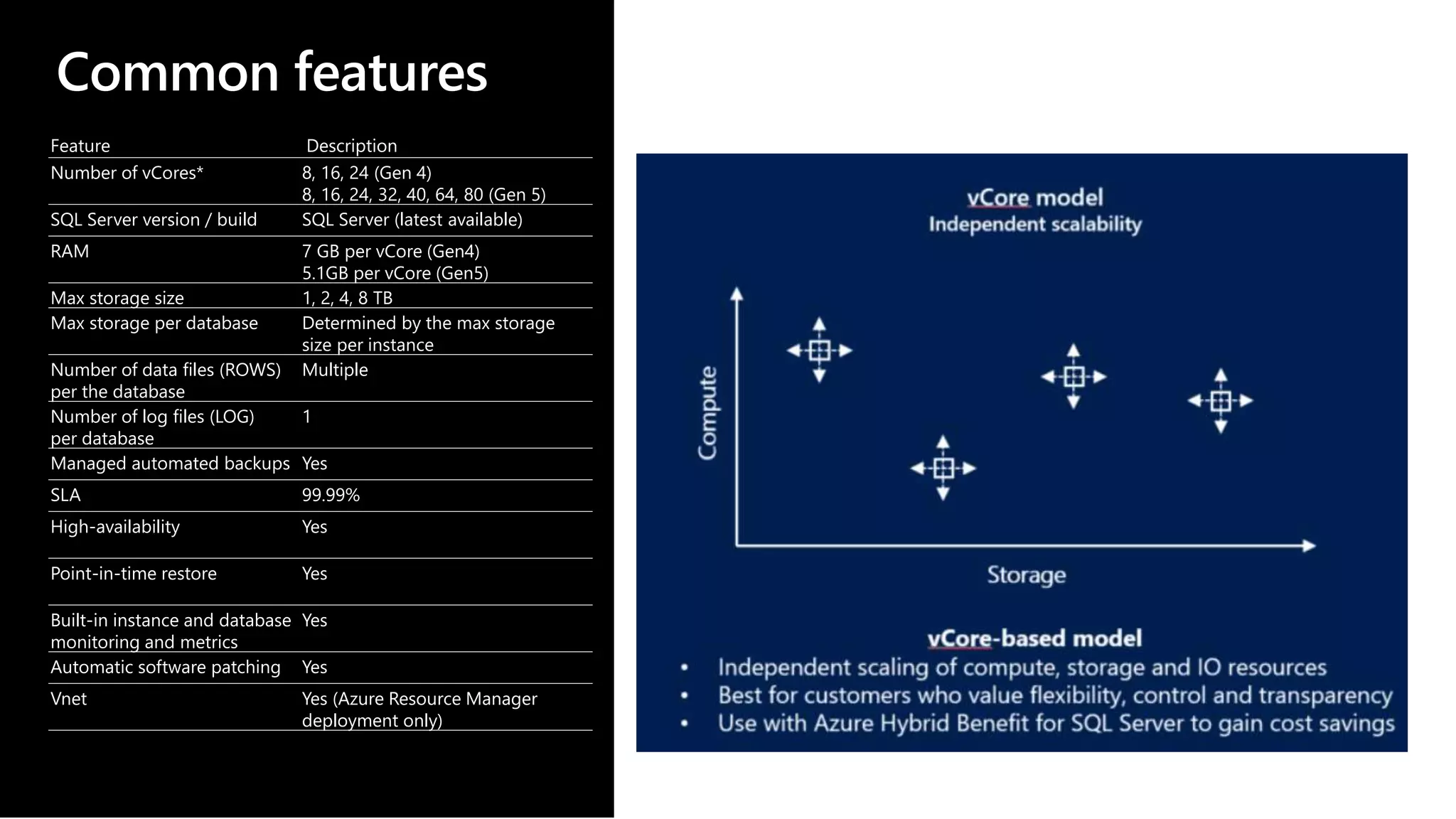 Common features

| Feature | Description |
|---|---|
| Number of vCores* | 8, 16, 24 (Gen 4) 8, 16, 24, 32, 40, 64, 80 (Gen 5) |
| SQL Server version / build | SQL Server (latest available) |
| RAM | 7 GB per vCore (Gen4) 5.1GB per vCore (Gen5) |
| Max storage size | 1, 2, 4, 8 TB |
| Max storage per database | Determined by the max storage size per instance |
| Number of data files (ROWS) per the database | Multiple |
| Number of log files (LOG) per database | 1 |
| Managed automated backups | Yes |
| SLA | 99.99% |
| High-availability | Yes |
| Point-in-time restore | Yes |
| Built-in instance and database monitoring and metrics | Yes |
| Automatic software patching | Yes |
| Vnet | Yes (Azure Resource Manager deployment only) |

vCore model
Independent scalability

Compute

Storage

vCore-based model
• Independent scaling of compute, storage and IO resources
• Best for customers who value flexibility, control and transparency
• Use with Azure Hybrid Benefit for SQL Server to gain cost savings